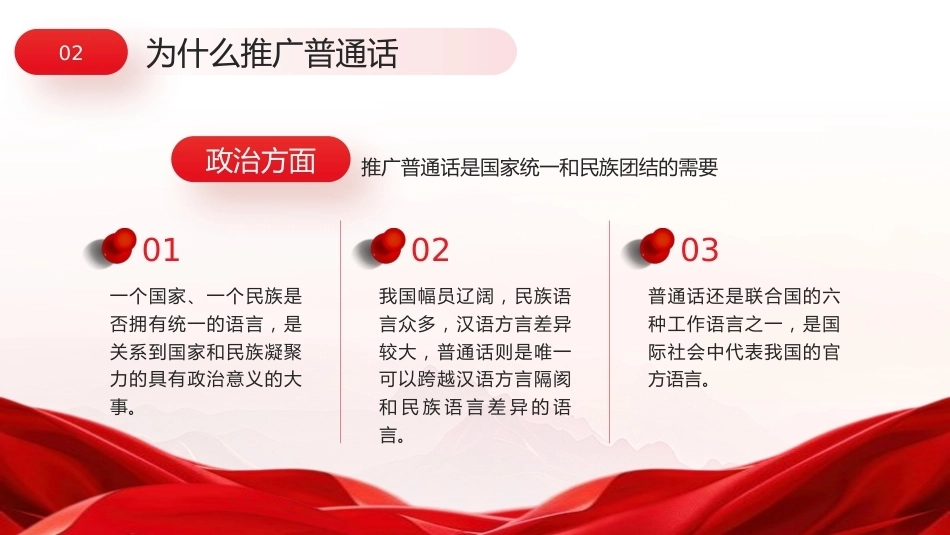 02 为什么推广普通话

政治方面 推广普通话是国家统一和民族团结的需要

01

一个国家、一个民族是否拥有统一的语言，是关系到国家和民族凝聚力的具有政治意义的大事。

02

我国幅员辽阔，民族语言众多，汉语方言差异较大，普通话则是唯一可以跨越汉语方言隔阂和民族语言差异的语言。

03

普通话还是联合国的六种工作语言之一，是国际社会中代表我国的官方语言。